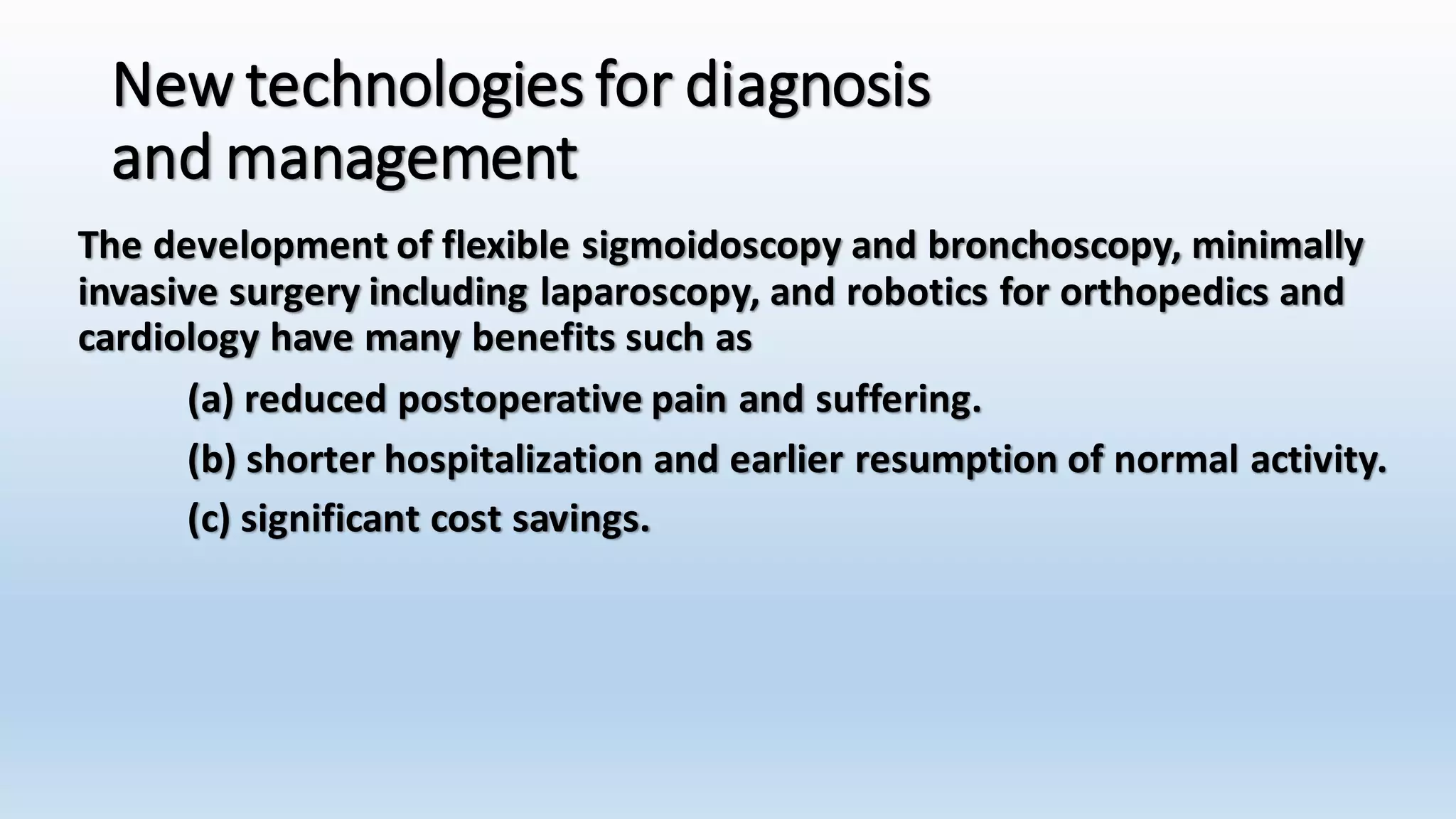 New technologies for diagnosis and management

The development of flexible sigmoidoscopy and bronchoscopy, minimally invasive surgery including laparoscopy, and robotics for orthopedics and cardiology have many benefits such as

(a) reduced postoperative pain and suffering.

(b) shorter hospitalization and earlier resumption of normal activity.

(c) significant cost savings.